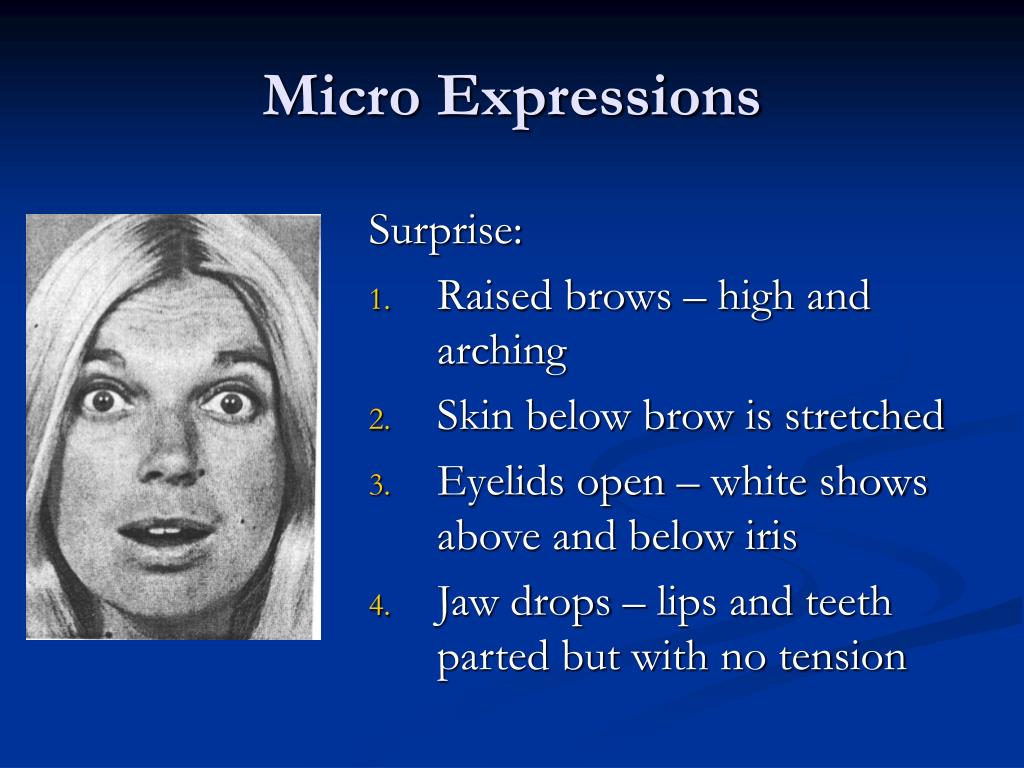 Micro Expressions

Surprise:

1. Raised brows – high and arching
2. Skin below brow is stretched
3. Eyelids open – white shows above and below iris
4. Jaw drops – lips and teeth parted but with no tension